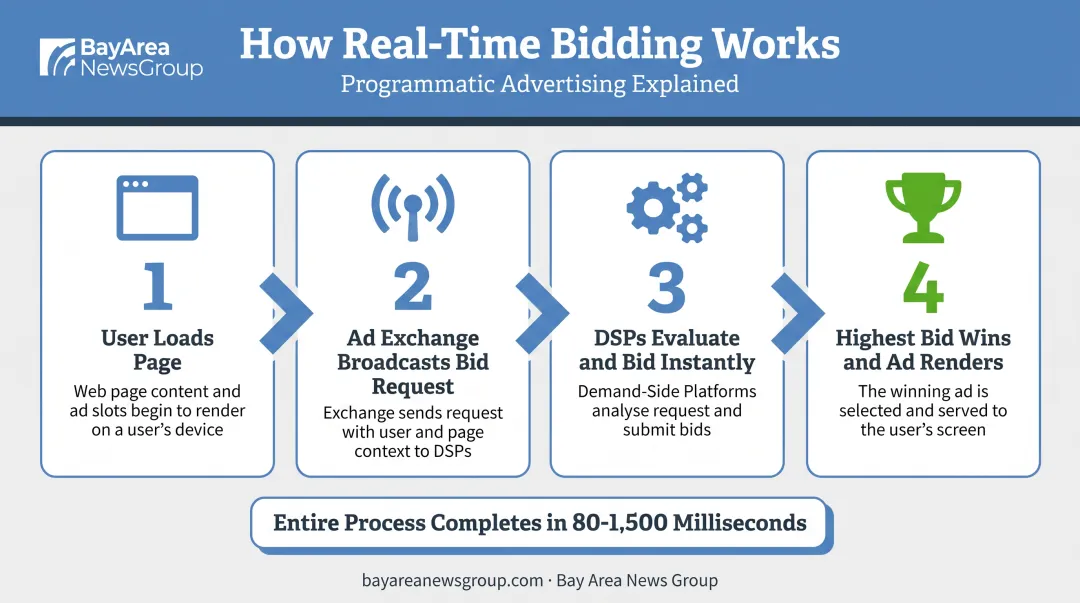 BayArea NewsGroup

How Real-Time Bidding Works

Programmatic Advertising Explained

1

User Loads Page

Web page content and ad slots begin to render on a user's device

2

Ad Exchange Broadcasts Bid Request

Exchange sends request with user and page context to DSPs

3

DSPs Evaluate and Bid Instantly

Demand-Side Platforms analyse request and submit bids

4

Highest Bid Wins and Ad Renders

The winning ad is selected and served to the user's screen

Entire Process Completes in 80-1,500 Milliseconds

bayareanewsgroup.com · Bay Area News Group